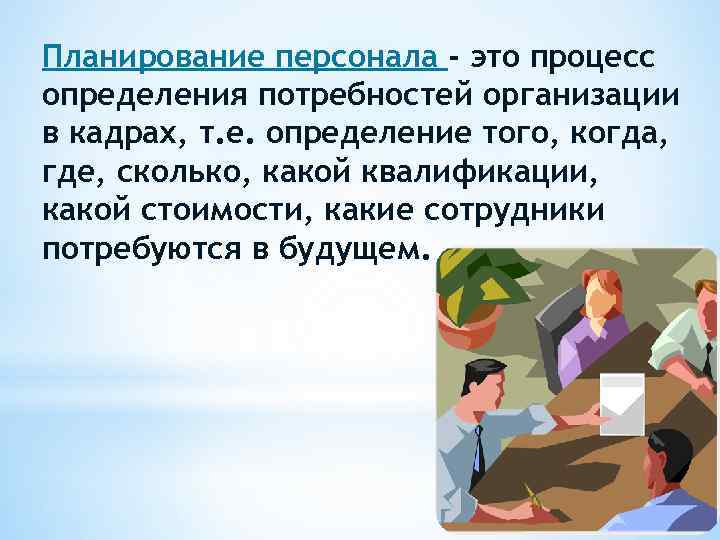 Планирование персонала - это процесс определения потребностей организации в кадрах, т.е. определение того, когда, где, сколько, какой квалификации, какой стоимости, какие сотрудники потребуются в будущем.